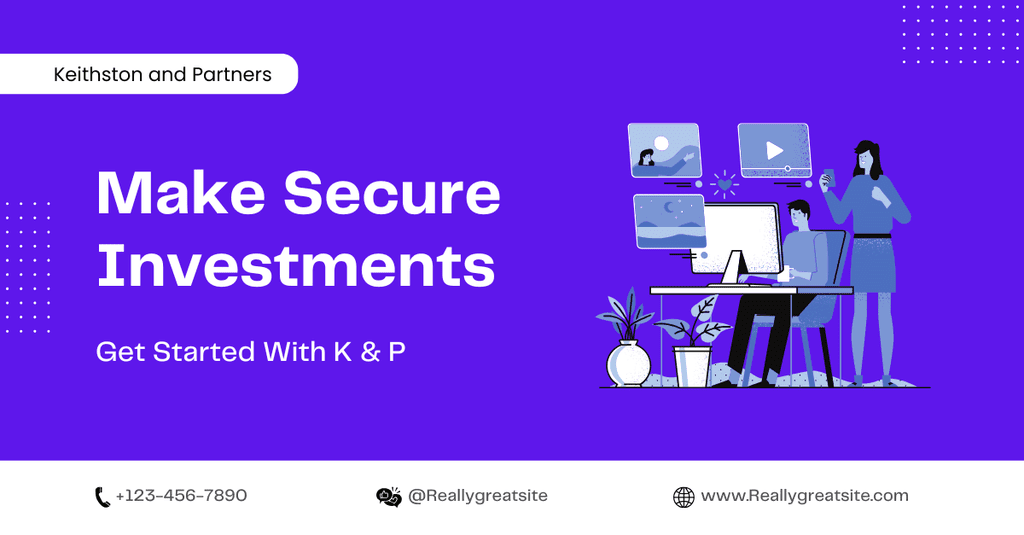 Keithston and Partners

Make Secure Investments

Get Started With K & P

+123-456-7890

@Reallygreatsite

www.Reallygreatsite.com